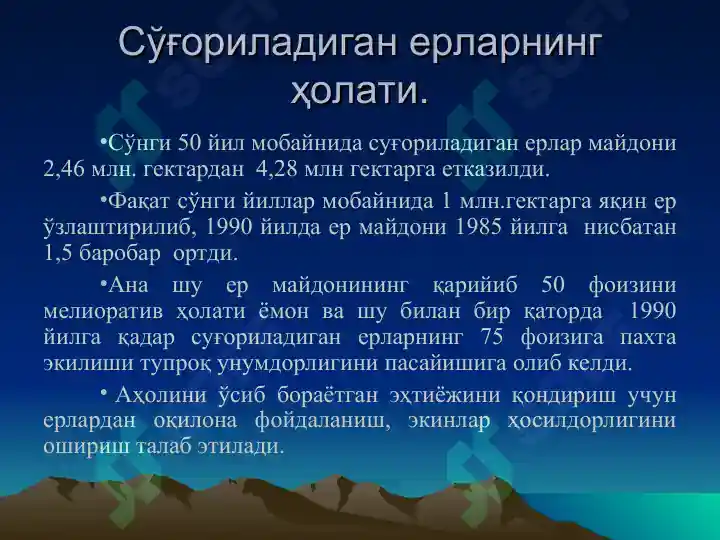 Сўғориладиган ерларнинг ҳолати.

•Сўнги 50 йил мобайнида суғориладиган ерлар майдони 2,46 млн. гектардан 4,28 млн гектарга етказилди.

•Фақат сўнги йиллар мобайнида 1 млн.гектарга яқин ер ўзлаштирилиб, 1990 йилда ер майдони 1985 йилга нисбатан 1,5 баробар ортди.

•Ана шу ер майдонининг қарийиб 50 фоизини мелиоратив ҳолати ёмон ва шу билан бир қаторда 1990 йилга қадар суғориладиган ерларнинг 75 фоизига пахта экилиши тупроқ унумдорлигини пасайишига олиб келди.

• Аҳолини ўсиб бораётган эҳтиёжини қондириш учун ерлардан оқилона фойдаланиш, экинлар ҳосилдорлигини ошириш талаб этилади.